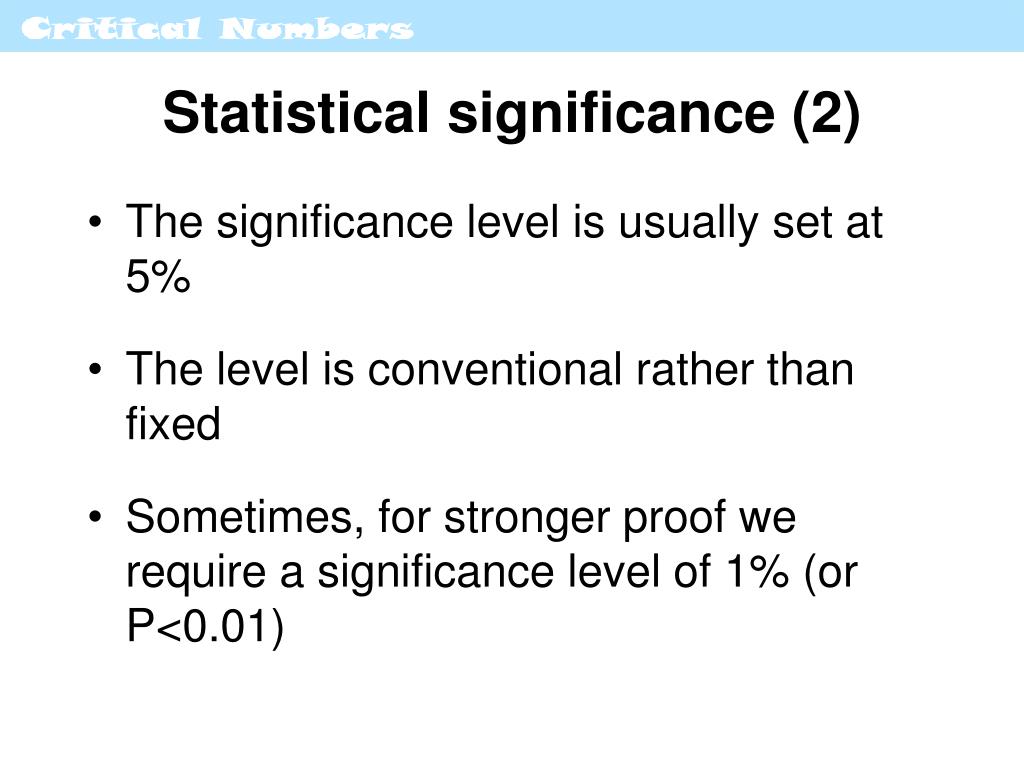 Critical Numbers

Statistical significance (2)

• The significance level is usually set at 5%

• The level is conventional rather than fixed

• Sometimes, for stronger proof we require a significance level of 1% (or P<0.01)